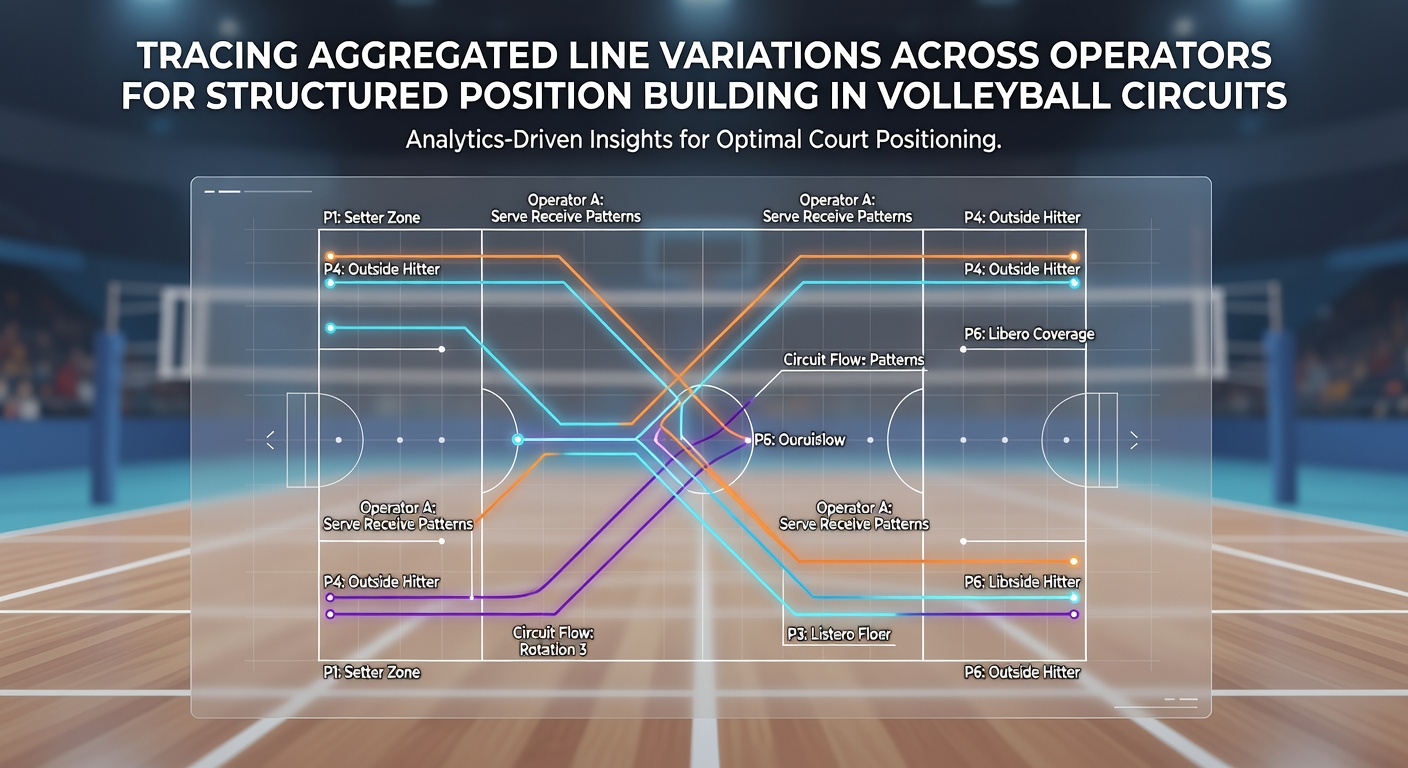 TRACING AGGREGATED LINE VARIATIONS ACROSS OPERATORS FOR STRUCTURED POSITION BUILDING IN VOLLEYBALL CIRCUITS

Analytics-Driven Insights for Optimal Court Positioning.

P1: Setter Zone

Operator A: Serve Receive Patterns

Operator A: Serve Receive Patterns

P4: Outside Hitter

P4: Outside Hitter

P4: Outside Hitter

P6: Libero Coverage

Circuit Flow: Patterns

P5: Ouruislow

Operator A: Serve Receive Patterns

Operator A: Serve Receive Patterns

P4: Outside Hitter

P6: Libtside Hitter

Circuit Flow: Rotation 3

P3: Listero Floer

P1: Setter Zone

P6: Outside Hitter